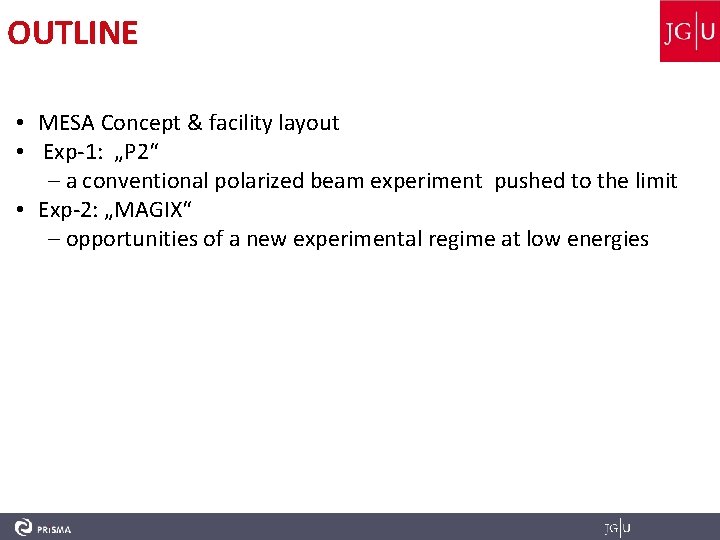 OUTLINE

JG|U

• MESA Concept & facility layout
• Exp-1: „P2“
  – a conventional polarized beam experiment pushed to the limit
• Exp-2: „MAGIX“
  – opportunities of a new experimental regime at low energies

PRISMA

JG|U